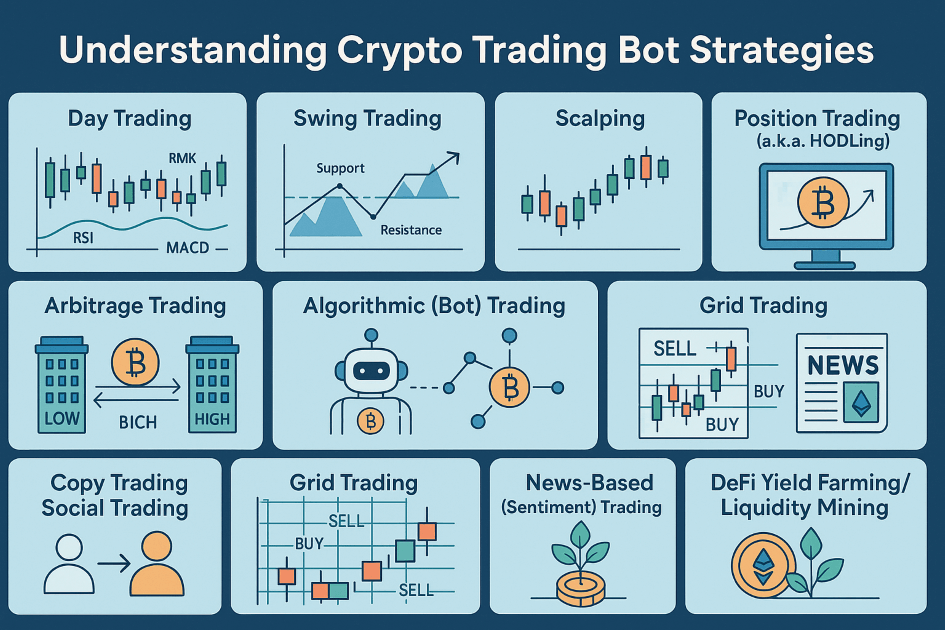 Understanding Crypto Trading Bot Strategies

Day Trading

RMK

RSI

MACD

Swing Trading

Support

Resistance

Scalping

Position Trading (a.k.a. HODLing)

Arbitrage Trading

LOW

BICH

HIGH

Algorithmic (Bot) Trading

Grid Trading

SELL

BUY

BUY

NEWS

Copy Trading Social Trading

Grid Trading

SELL

BUY

SELL

News-Based (Sentiment) Trading

DeFi Yield Farming/ Liquidity Mining